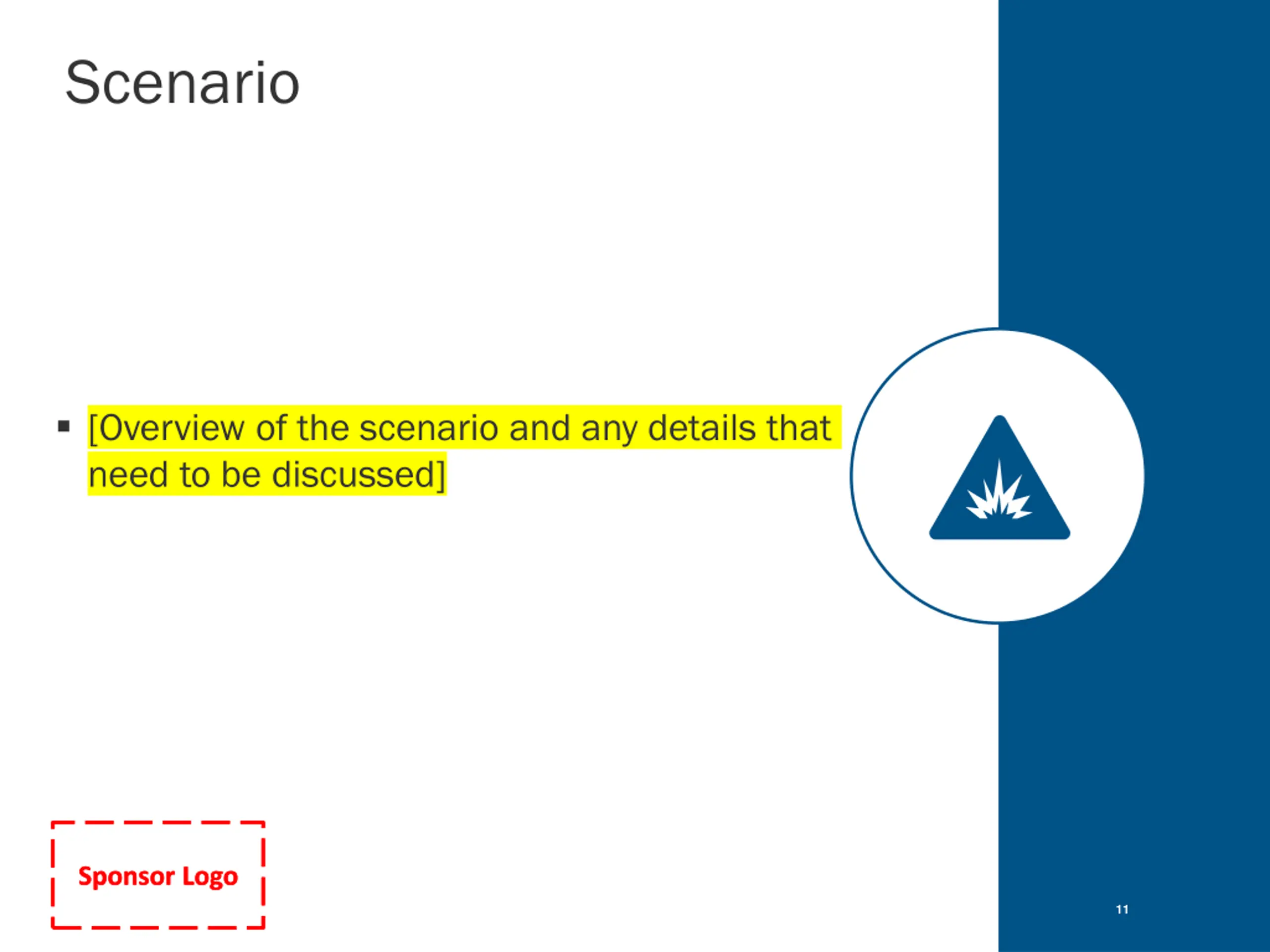 Scenario

▪ [Overview of the scenario and any details that need to be discussed]

Sponsor Logo

11